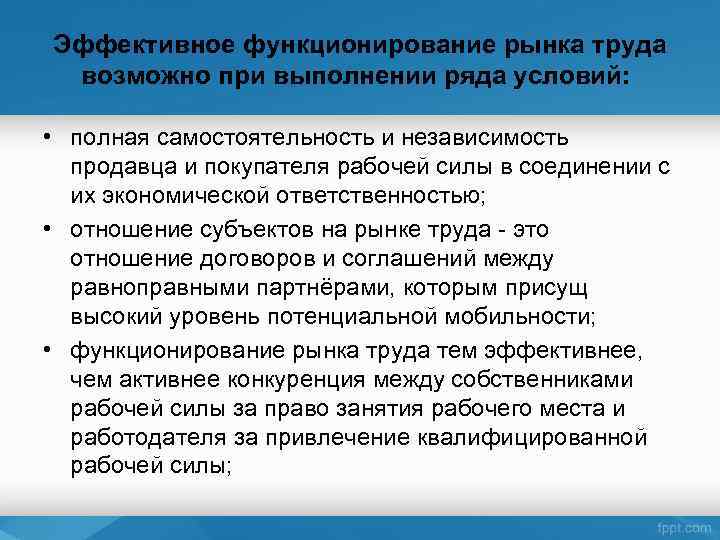 Эффективное функционирование рынка труда возможно при выполнении ряда условий:

• полная самостоятельность и независимость продавца и покупателя рабочей силы в соединении с их экономической ответственностью;
• отношение субъектов на рынке труда - это отношение договоров и соглашений между равноправными партнёрами, которым присущ высокий уровень потенциальной мобильности;
• функционирование рынка труда тем эффективнее, чем активнее конкуренция между собственниками рабочей силы за право занятия рабочего места и работодателя за привлечение квалифицированной рабочей силы;

fppt.com